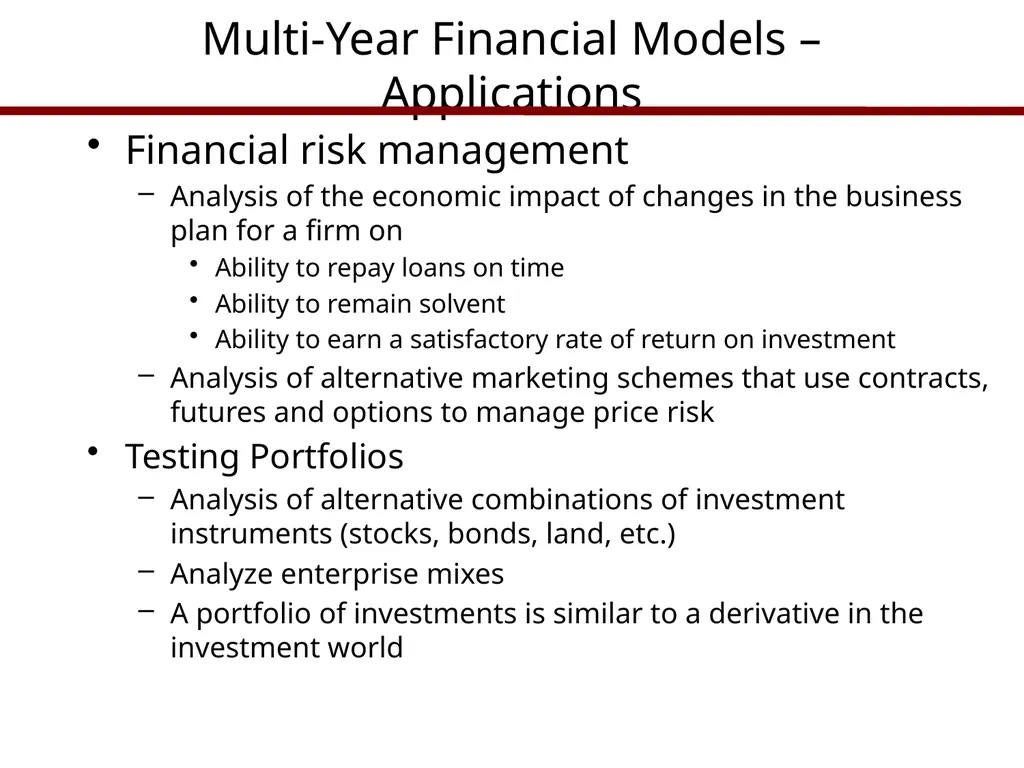 Multi-Year Financial Models – Applications

• Financial risk management
– Analysis of the economic impact of changes in the business plan for a firm on
• Ability to repay loans on time
• Ability to remain solvent
• Ability to earn a satisfactory rate of return on investment
– Analysis of alternative marketing schemes that use contracts, futures and options to manage price risk
• Testing Portfolios
– Analysis of alternative combinations of investment instruments (stocks, bonds, land, etc.)
– Analyze enterprise mixes
– A portfolio of investments is similar to a derivative in the investment world